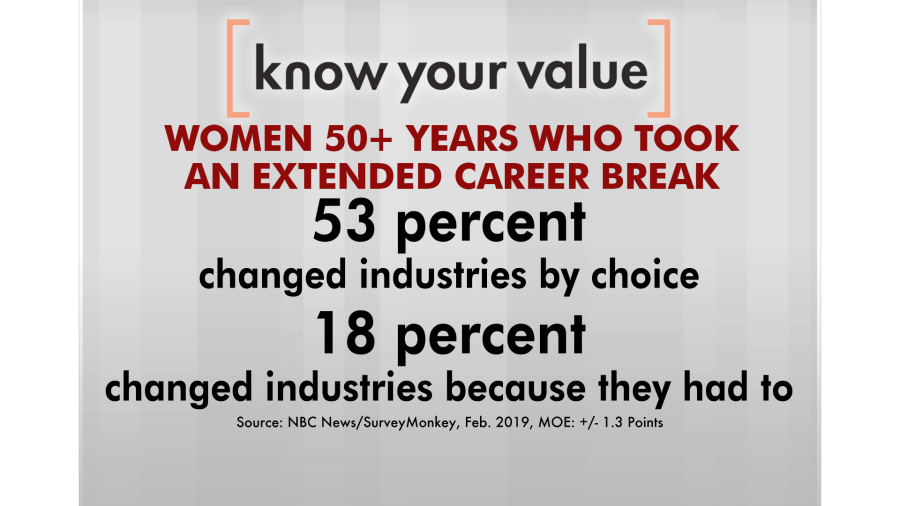 [know your value]

WOMEN 50+ YEARS WHO TOOK AN EXTENDED CAREER BREAK

53 percent

changed industries by choice

18 percent

changed industries because they had to

Source: NBC News/SurveyMonkey, Feb. 2019, MOE: +/- 1.3 Points